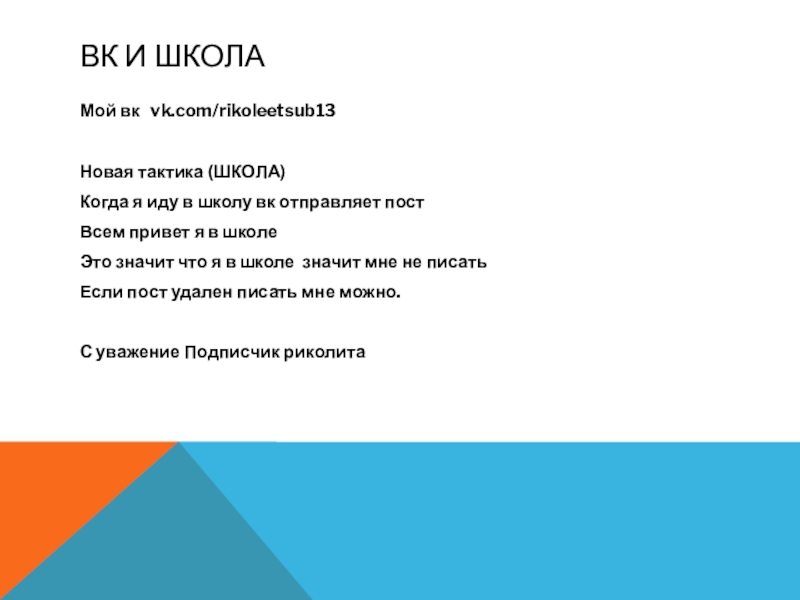 ВК И ШКОЛА

Мой вк vk.com/rikoleetsub13

Новая тактика (ШКОЛА)
Когда я иду в школу вк отправляет пост
Всем привет я в школе
Это значит что я в школе значит мне не писать
Если пост удален писать мне можно.

С уважение Подписчик риколита